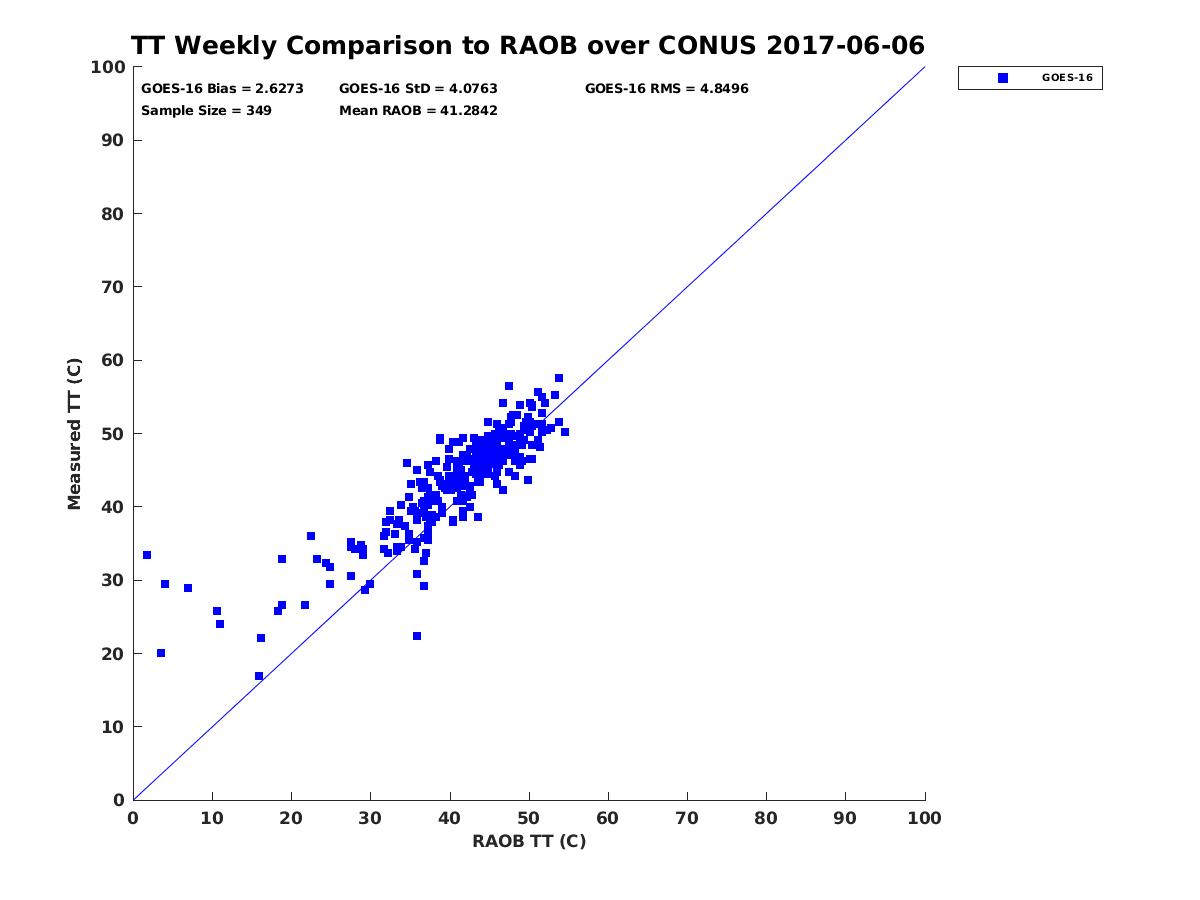 TT Weekly Comparison to RAOB over CONUS 2017-06-06

GOES-16 Bias = 2.6273
GOES-16 StD = 4.0763
GOES-16 RMS = 4.8496
Sample Size = 349
Mean RAOB = 41.2842

GOES-16

Measured TT (C)

100
90
80
70
60
50
40
30
20
10
0

0 10 20 30 40 50 60 70 80 90 100

RAOB TT (C)